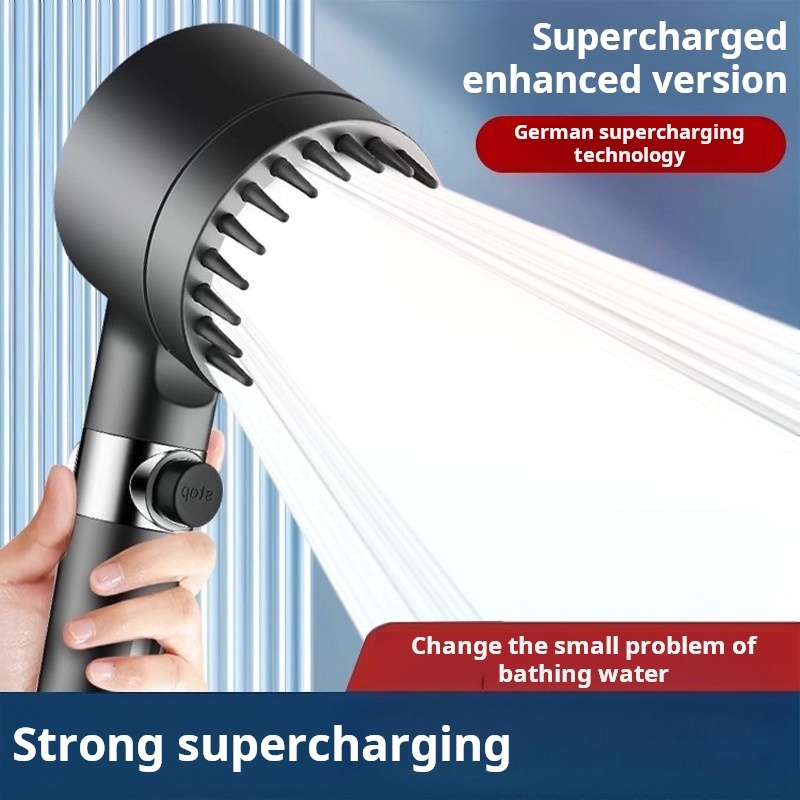 Supercharged enhanced version

German supercharging technology

stop

Change the small problem of bathing water

Strong supercharging